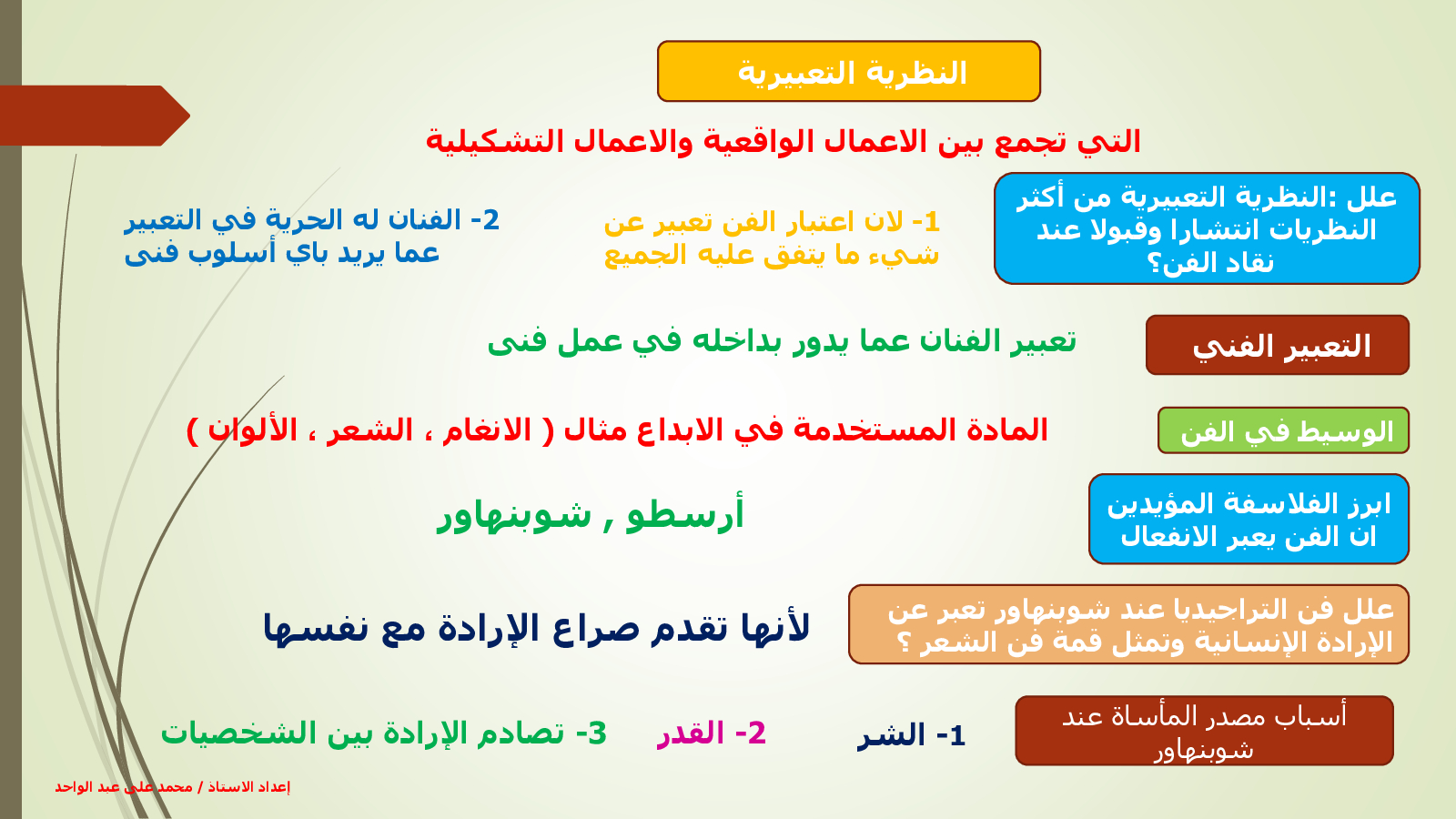 النظرية التعبيرية

التي تجمع بين الاعمال الواقعية والاعمال التشكيلية

علل :النظرية التعبيرية من أكثر النظريات انتشارا وقبولا عند نقاد الفن؟

1- لان اعتبار الفن تعبير عن شيء ما يتفق عليه الجميع

2- الفنان له الحرية في التعبير عما يريد باي أسلوب فنى

التعبير الفني

تعبير الفنان عما يدور بداخله في عمل فنى

الوسيط في الفن

المادة المستخدمة في الابداع مثال ( الانغام ، الشعر ، الألوان )

ابرز الفلاسفة المؤيدين ان الفن يعبر الانفعال

أرسطو , شوبنهاور

علل فن التراجيديا عند شوبنهاور تعبر عن الإرادة الإنسانية وتمثل قمة فن الشعر ؟

لأنها تقدم صراع الإرادة مع نفسها

أسباب مصدر المأساة عند شوبنهاور

1- الشر

2- القدر

3- تصادم الإرادة بين الشخصيات

إعداد الاستاذ / محمد على عبد الواحد